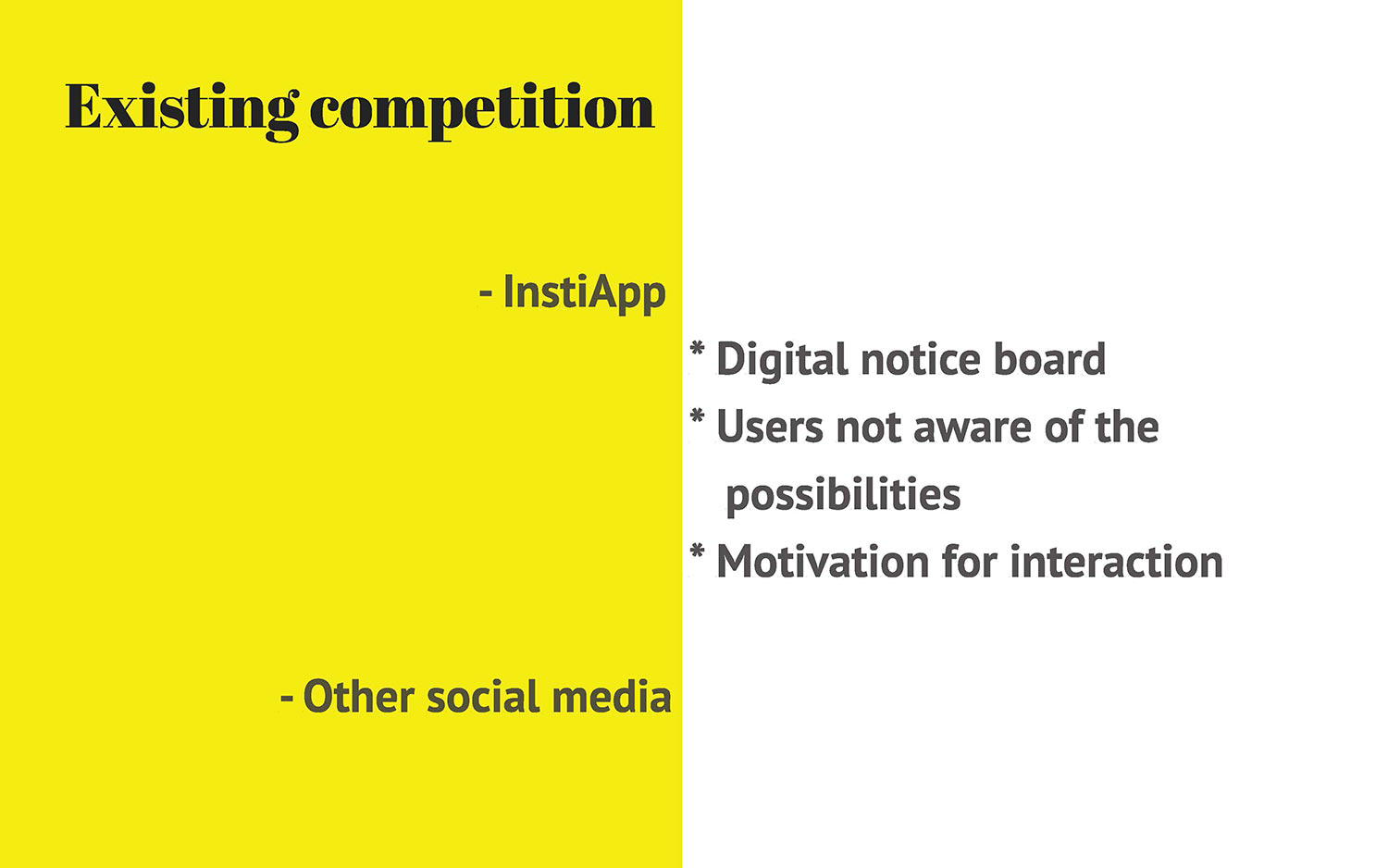 Existing competition

- InstiApp

* Digital notice board
* Users not aware of the possibilities
* Motivation for interaction

- Other social media